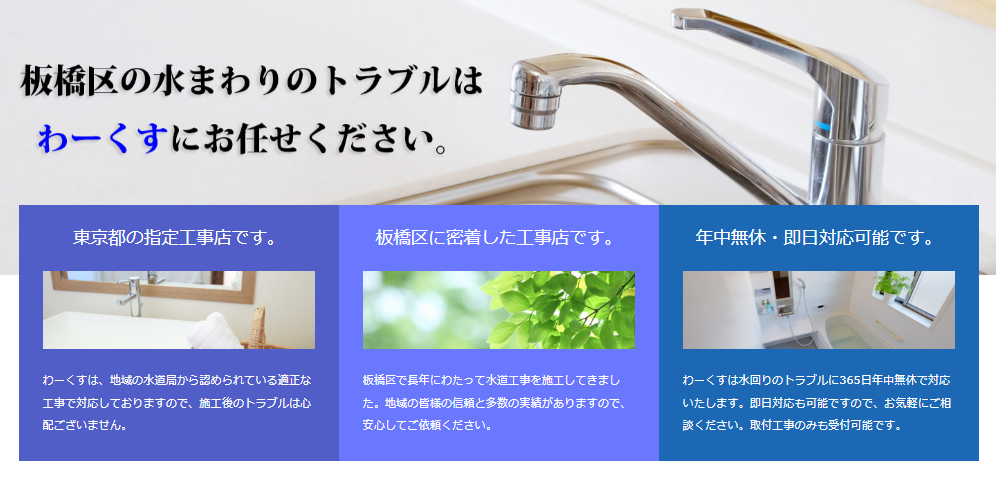 板橋区の水まわりのトラブルは
わーくすにお任せください。

東京都の指定工事店です。

わーくすは、地域の水道局から認められている適正な工事で対応しておりますので、施工後のトラブルは心配ございません。

板橋区に密着した工事店です。

板橋区で長年にわたって水道工事を施工してきました。地域の皆様の信頼と多数の実績がありますので、安心してご依頼ください。

年中無休・即日対応可能です。

わーくすは水回りのトラブルに365日年中無休で対応いたします。即日対応も可能ですので、お気軽にご相談ください。取付工事のみも受付可能です。